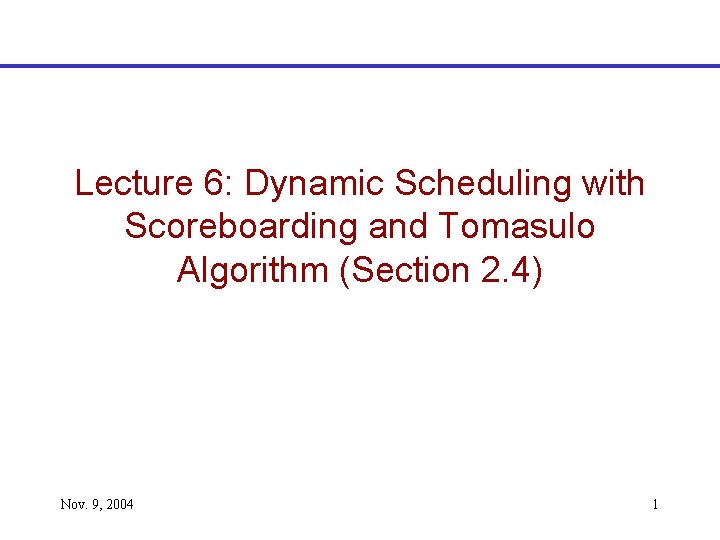 Lecture 6: Dynamic Scheduling with Scoreboarding and Tomasulo Algorithm (Section 2.4)

Nov. 9, 2004

1